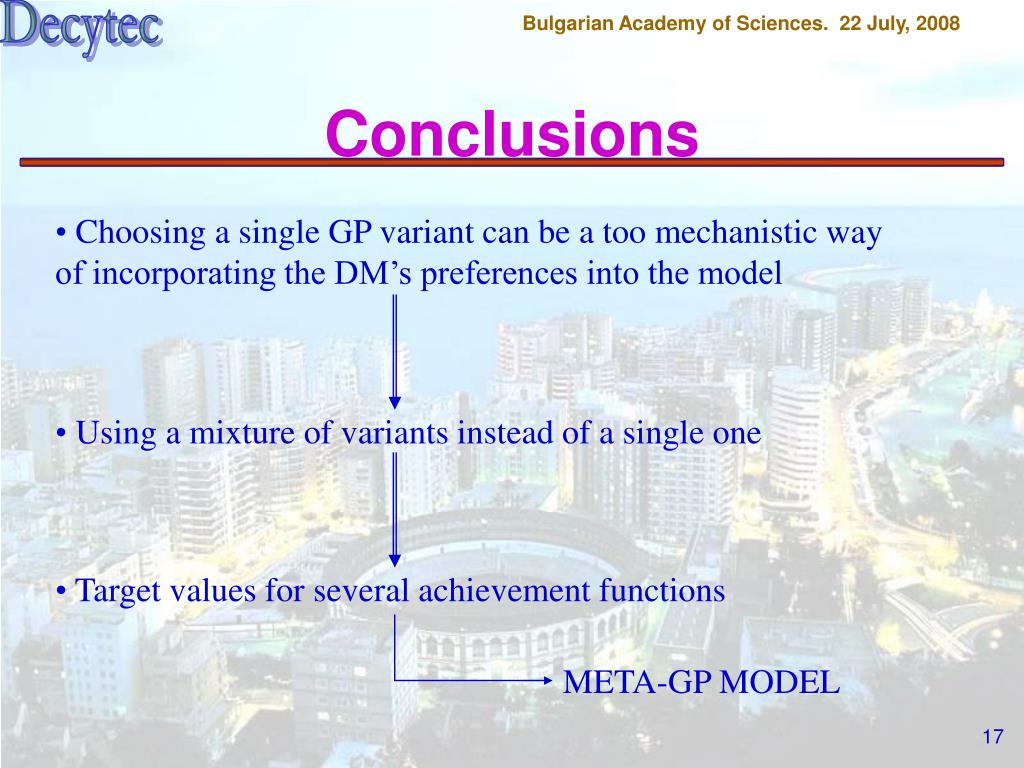 Decytec

Bulgarian Academy of Sciences. 22 July, 2008

Conclusions

• Choosing a single GP variant can be a too mechanistic way of incorporating the DM's preferences into the model

• Using a mixture of variants instead of a single one

• Target values for several achievement functions

META-GP MODEL

17